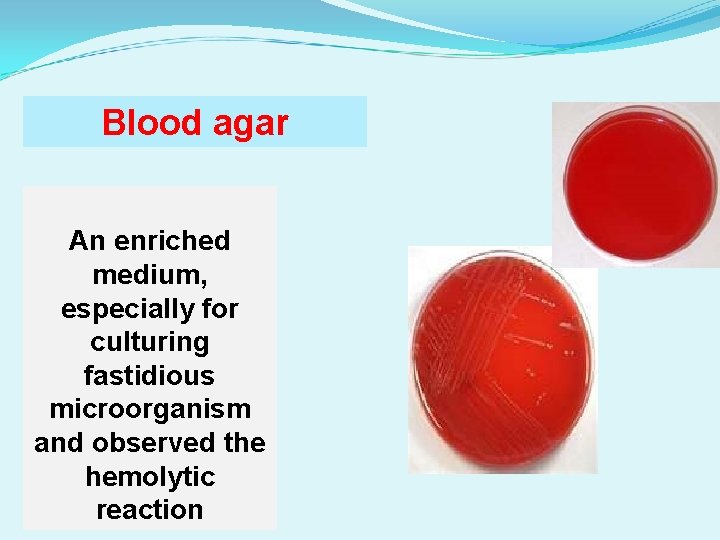 Blood agar

An enriched medium, especially for culturing fastidious microorganism and observed the hemolytic reaction